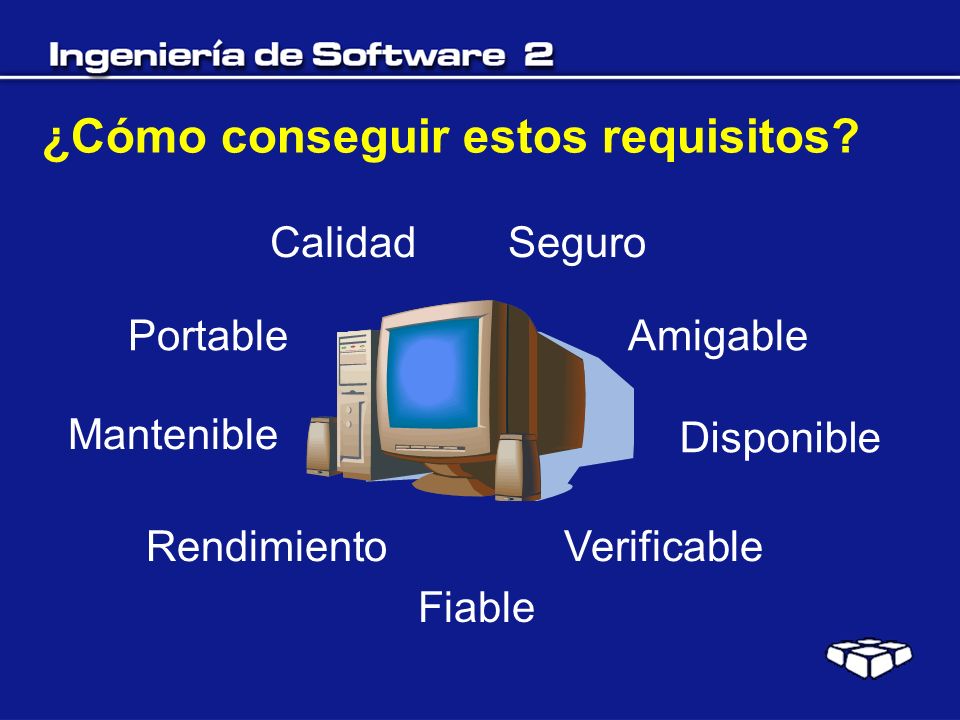 Ingeniería de Software 2

¿Cómo conseguir estos requisitos?

Calidad Seguro

Portable Amigable

Mantenible Disponible

Rendimiento Verificable

Fiable